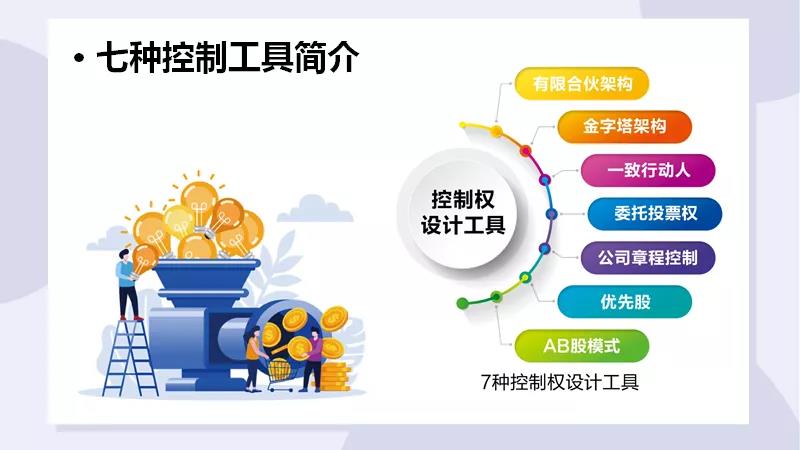 • 七种控制工具简介

控制权设计工具

有限合伙架构

金字塔架构

一致行动人

委托投票权

公司章程控制

优先股

AB股模式

7种控制权设计工具